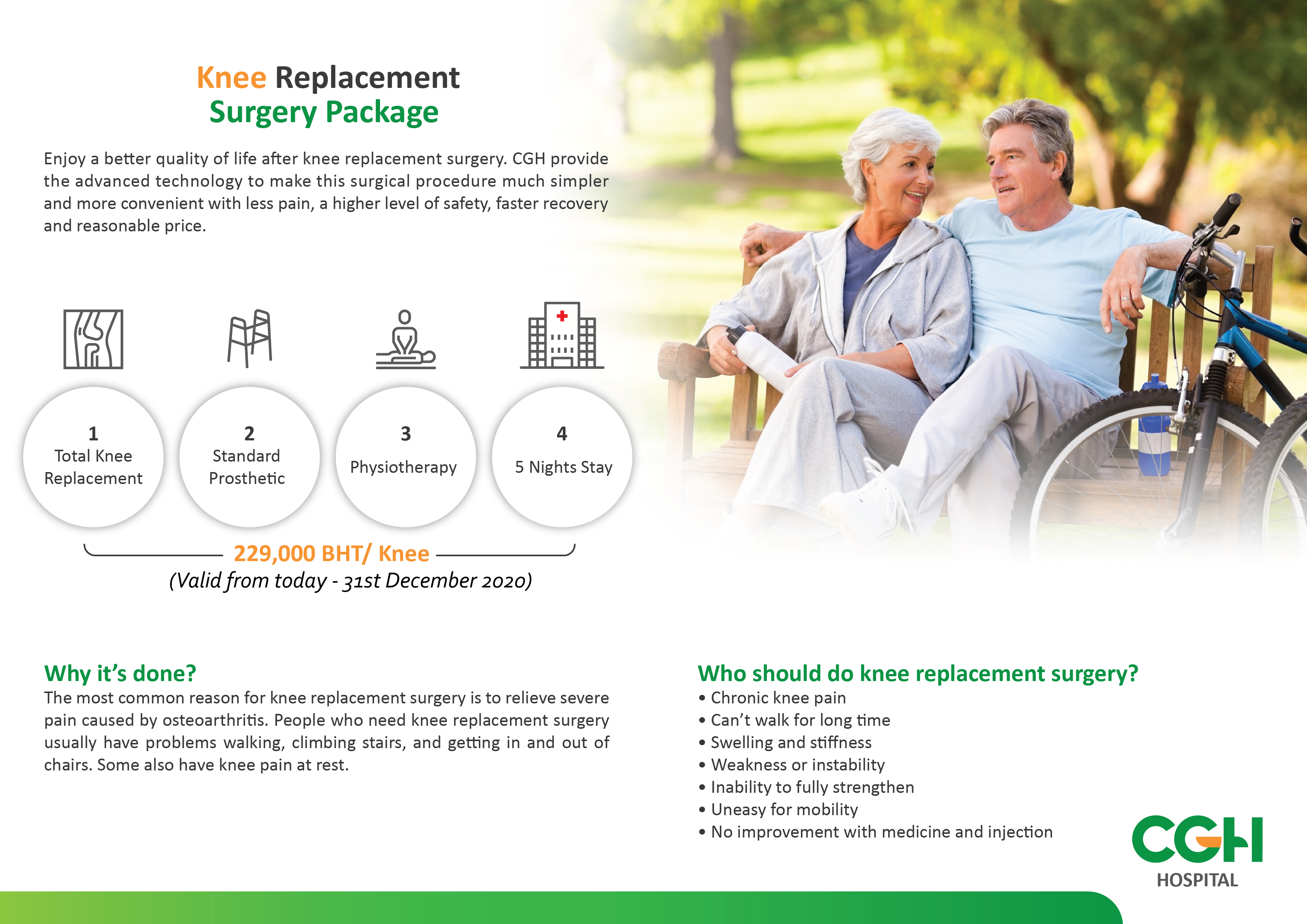 Knee Replacement Surgery Package

Enjoy a better quality of life after knee replacement surgery. CGH provide the advanced technology to make this surgical procedure much simpler and more convenient with less pain, a higher level of safety, faster recovery and reasonable price.

1
Total Knee Replacement

2
Standard Prosthetic

3
Physiotherapy

4
5 Nights Stay

229,000 BHT/ Knee
(Valid from today - 31st December 2020)

Why it's done?
The most common reason for knee replacement surgery is to relieve severe pain caused by osteoarthritis. People who need knee replacement surgery usually have problems walking, climbing stairs, and getting in and out of chairs. Some also have knee pain at rest.

Who should do knee replacement surgery?
• Chronic knee pain
• Can't walk for long time
• Swelling and stiffness
• Weakness or instability
• Inability to fully strengthen
• Uneasy for mobility
• No improvement with medicine and injection

CGH
HOSPITAL